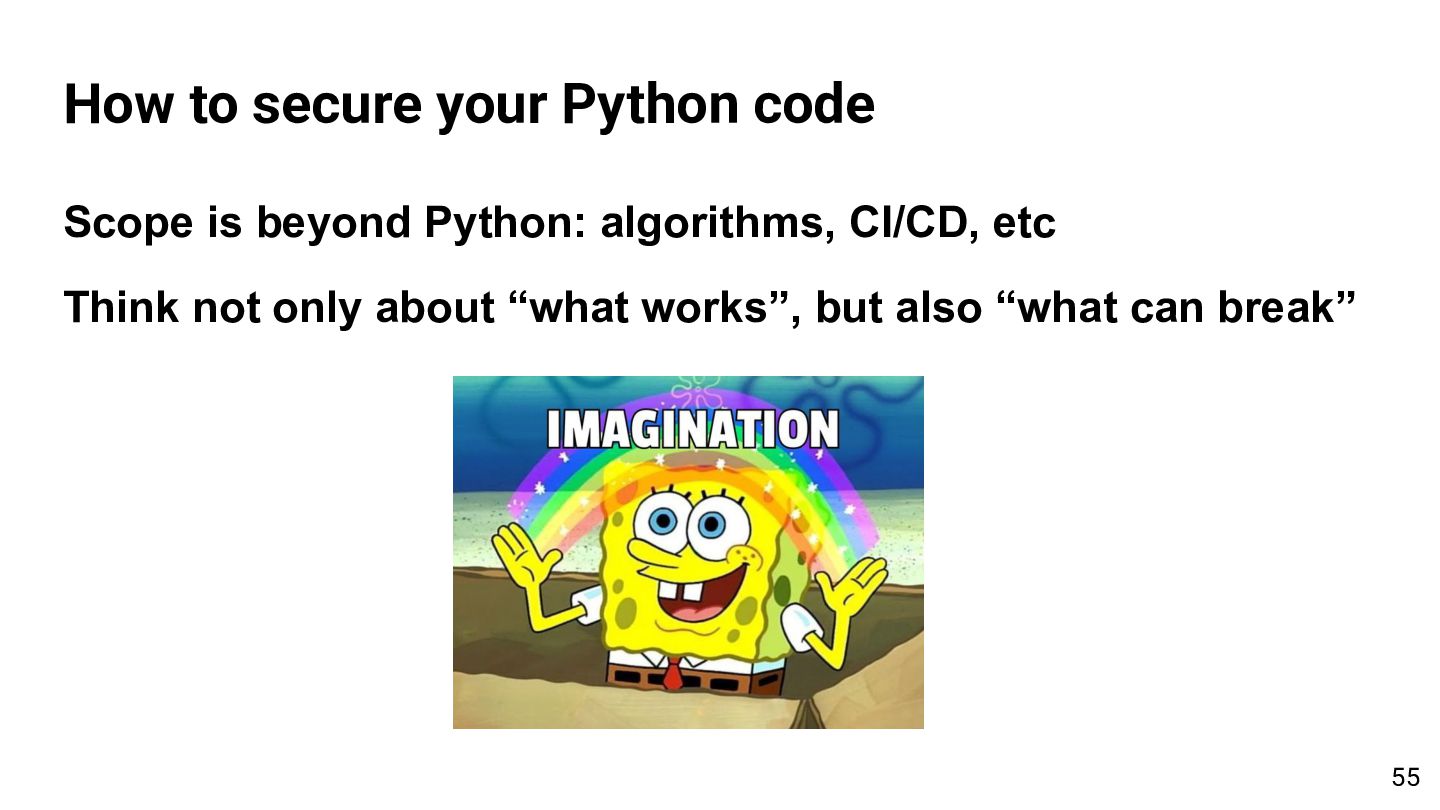 How to secure your Python code

Scope is beyond Python: algorithms, CI/CD, etc

Think not only about "what works", but also "what can break"

IMAGINATION

55